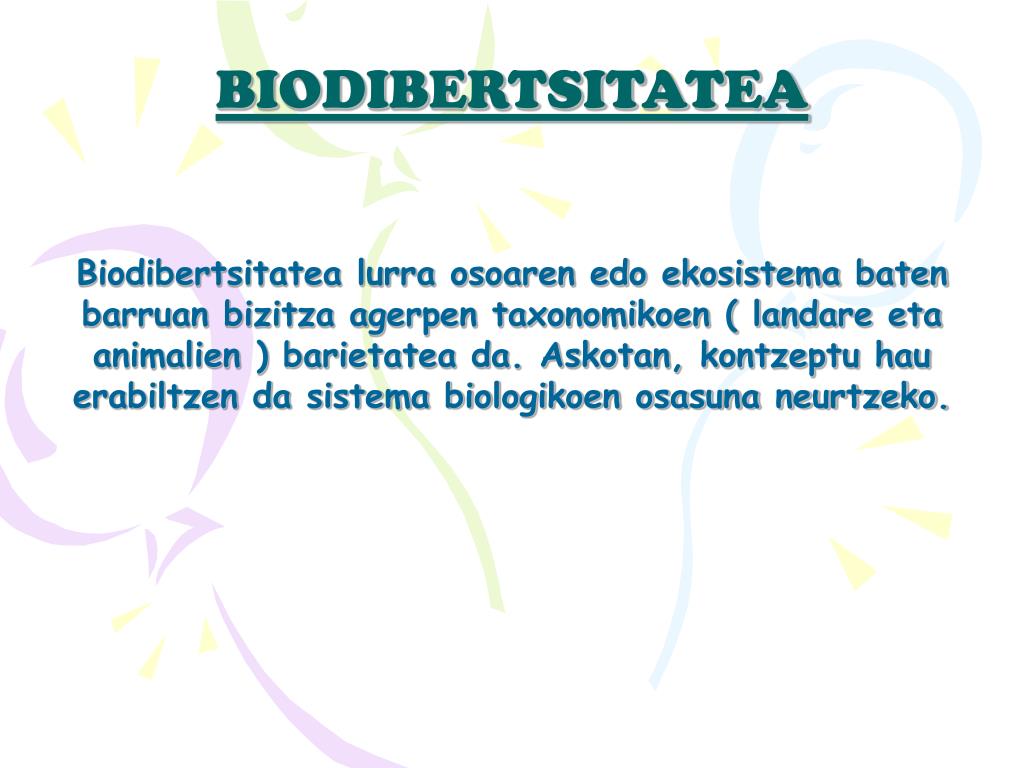 BIODIBERTSITATEA

Biodibertsitatea lurra osoaren edo ekosistema baten barruan bizitza agerpen taxonomikoen ( landare eta animalien ) barietatea da. Askotan, kontzeptu hau erabiltzen da sistema biologikoen osasuna neurtzeko.